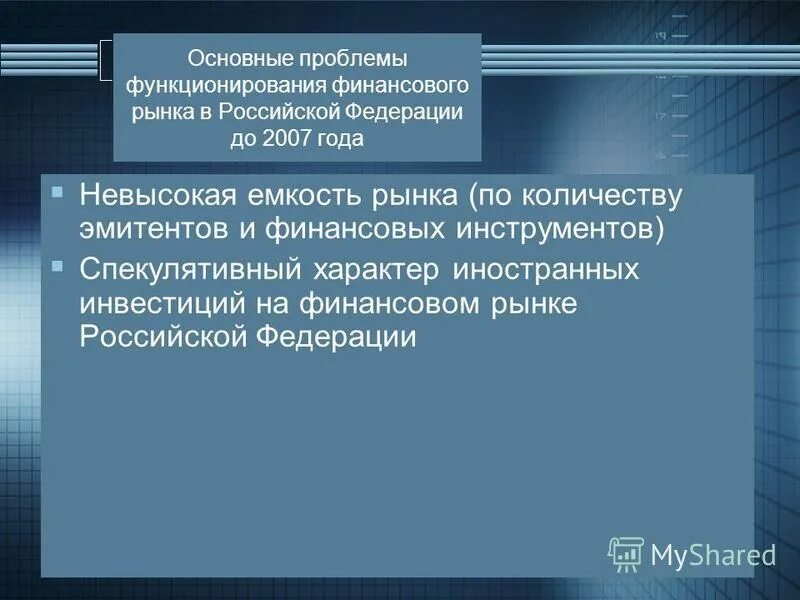 Основные проблемы функционирования финансового рынка в Российской Федерации до 2007 года

▪ Невысокая емкость рынка (по количеству эмитентов и финансовых инструментов)
▪ Спекулятивный характер иностранных инвестиций на финансовом рынке Российской Федерации

MyShared